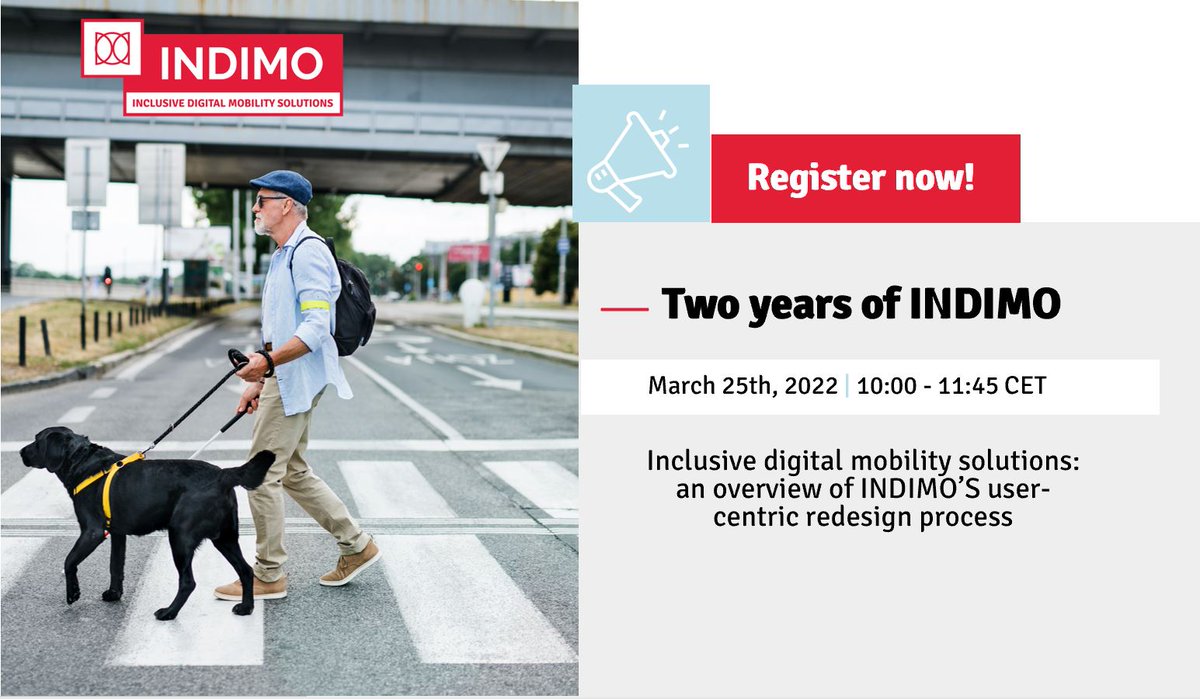 INDIMO
INCLUSIVE DIGITAL MOBILITY SOLUTIONS

Register now!

Two years of INDIMO

March 25th, 2022 | 10:00 - 11:45 CET

Inclusive digital mobility solutions: an overview of INDIMO'S user-centric redesign process